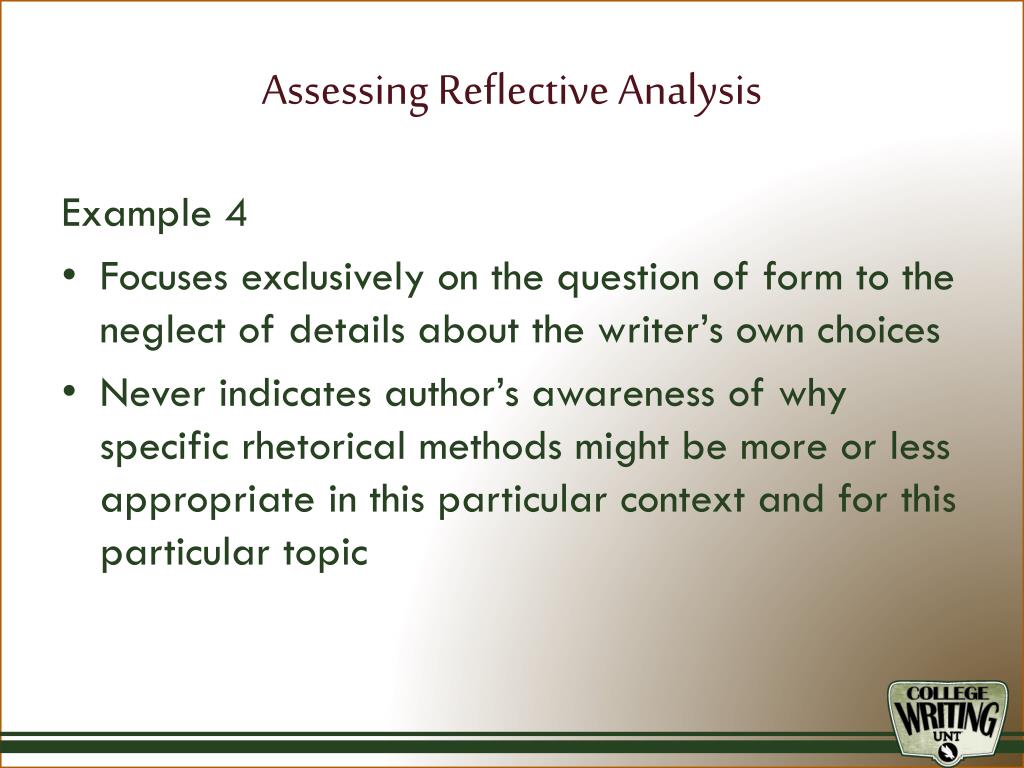 Assessing Reflective Analysis

Example 4

• Focuses exclusively on the question of form to the neglect of details about the writer's own choices

• Never indicates author's awareness of why specific rhetorical methods might be more or less appropriate in this particular context and for this particular topic

COLLEGE WRITING UNT